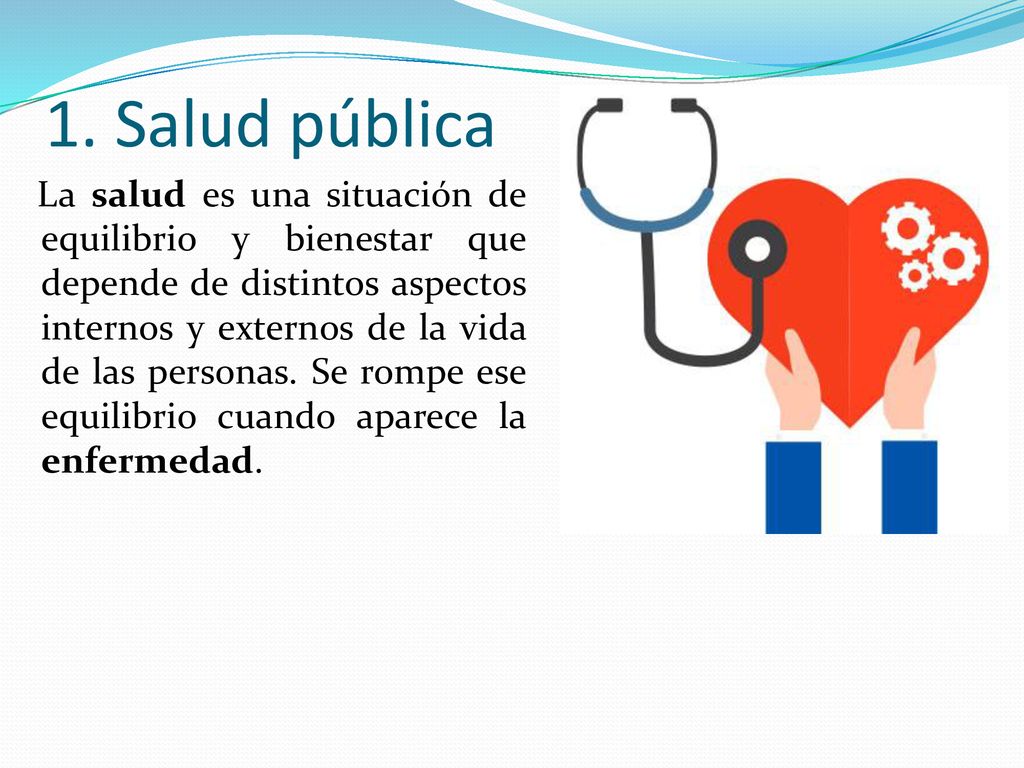 1. Salud pública

La salud es una situación de equilibrio y bienestar que depende de distintos aspectos internos y externos de la vida de las personas. Se rompe ese equilibrio cuando aparece la enfermedad.